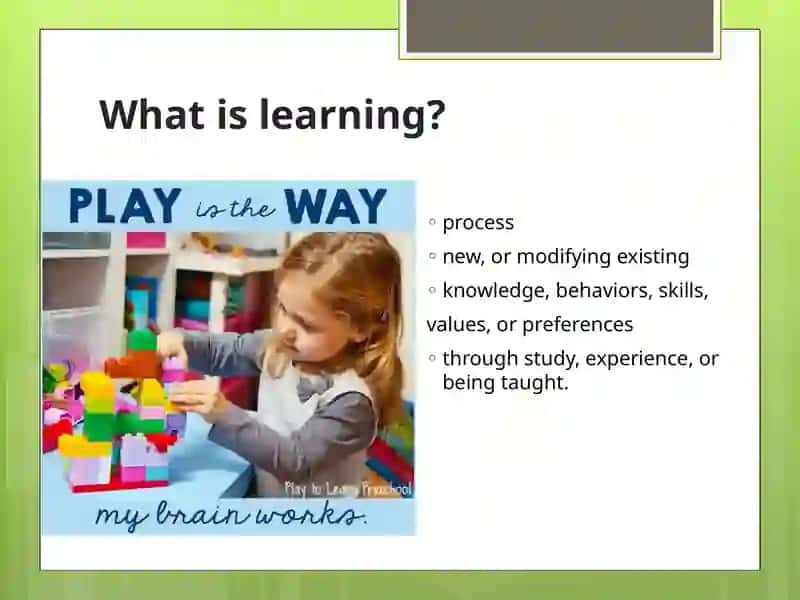 What is learning?

PLAY is the WAY

Play to Learn Preschool

my brain works.

◦ process
◦ new, or modifying existing
◦ knowledge, behaviors, skills, values, or preferences
◦ through study, experience, or being taught.